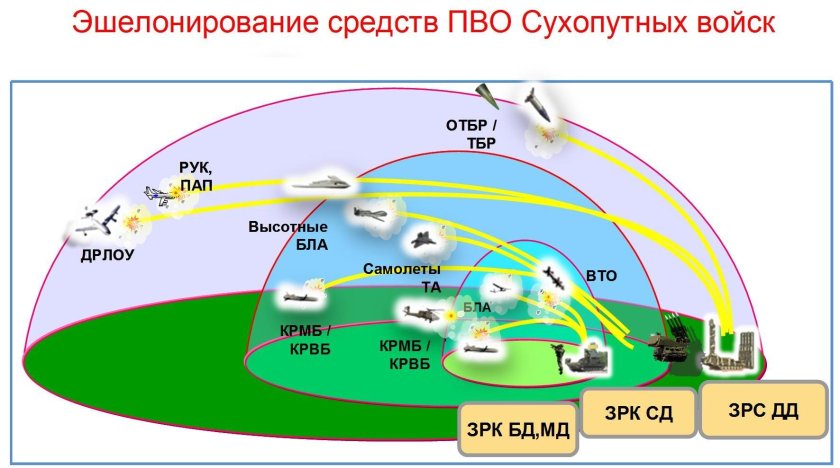 Эшелонирование средств ПВО Сухопутных войск

ОТБР / ТБР

РУК, ПАП

ДРЛОУ

Высотные БЛА

Самолеты ТА

ВТО

БЛА

КРМБ / КРВБ

КРМБ / КРВБ

ЗРК БД,МД

ЗРК СД

ЗРС ДД